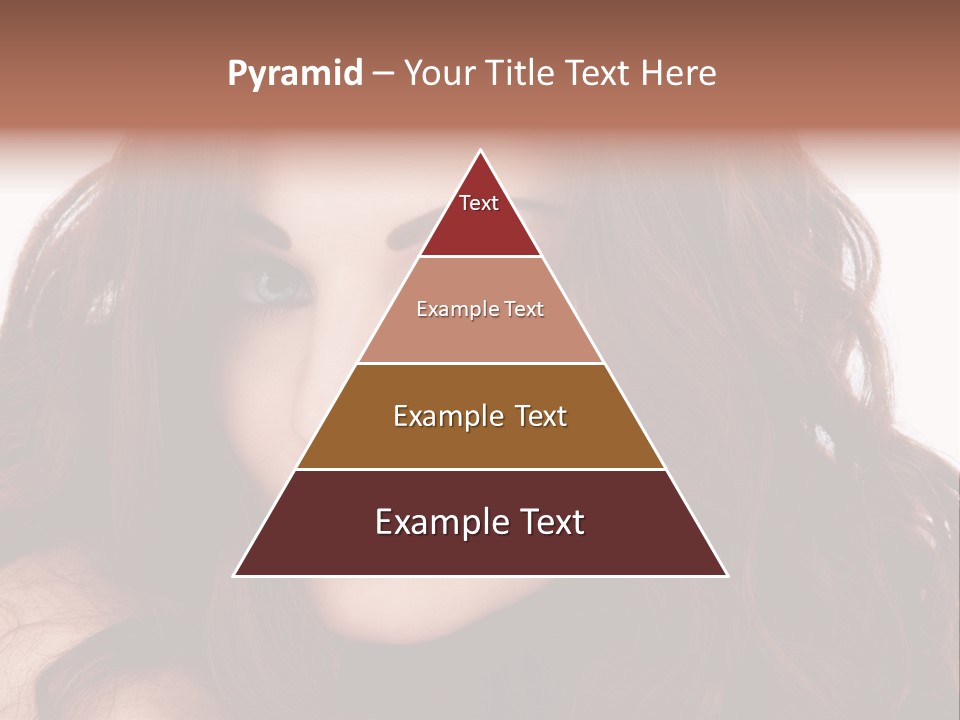 Pyramid – Your Title Text Here

Text

Example Text

Example Text

Example Text